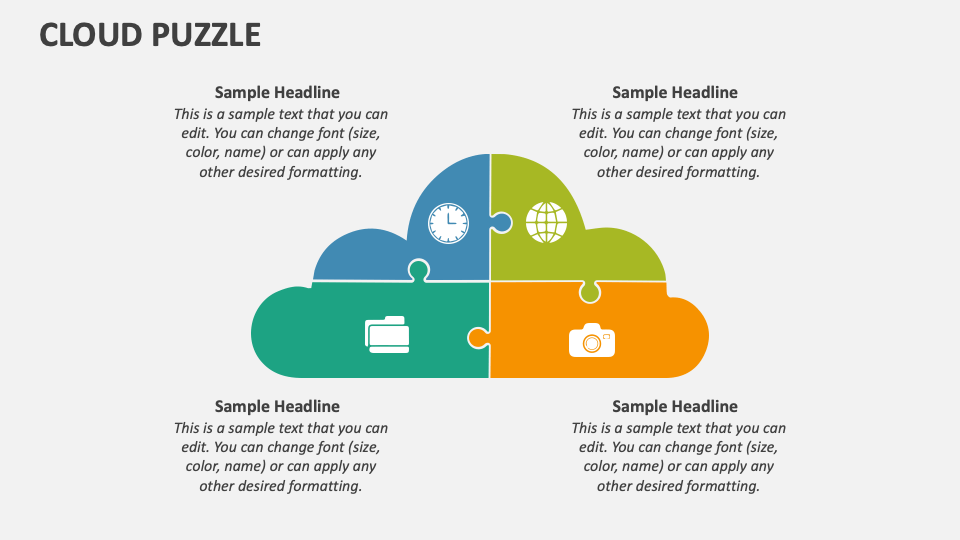 CLOUD PUZZLE

Sample Headline
This is a sample text that you can edit. You can change font (size, color, name) or can apply any other desired formatting.

Sample Headline
This is a sample text that you can edit. You can change font (size, color, name) or can apply any other desired formatting.

Sample Headline
This is a sample text that you can edit. You can change font (size, color, name) or can apply any other desired formatting.

Sample Headline
This is a sample text that you can edit. You can change font (size, color, name) or can apply any other desired formatting.